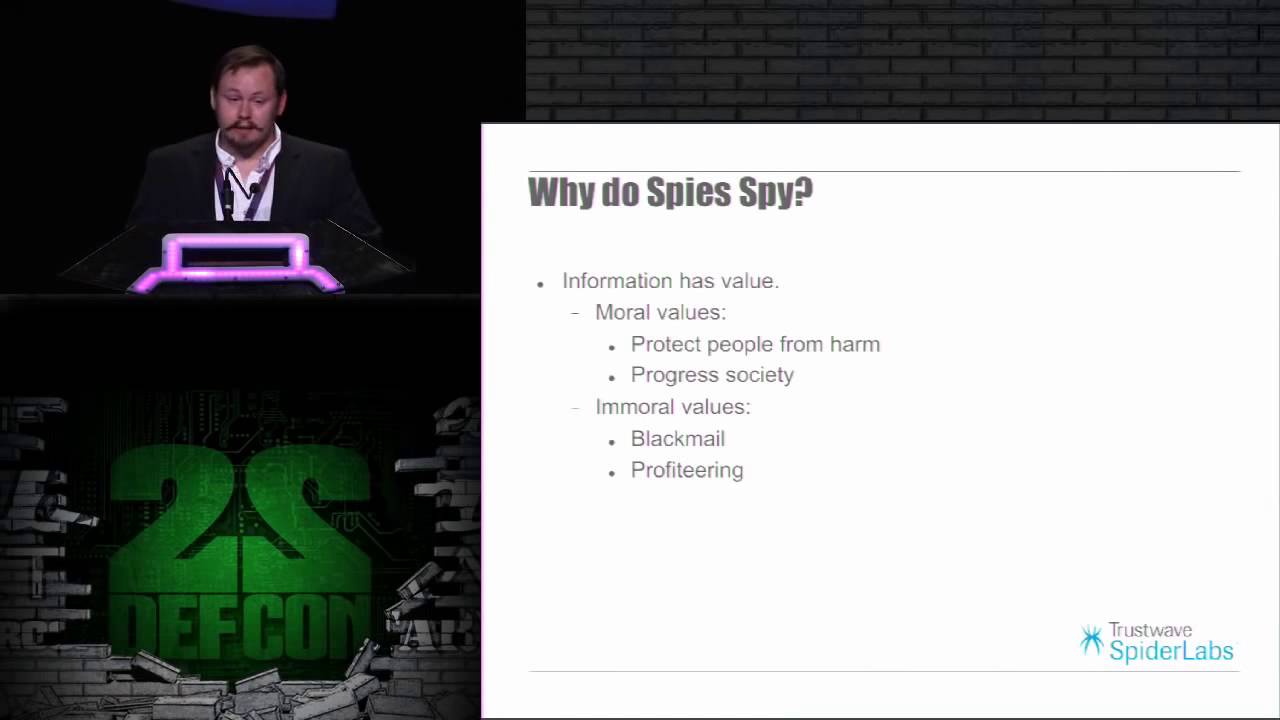 Why do Spies Spy?

• Information has value.
– Moral values:
• Protect people from harm
• Progress society
– Immoral values:
• Blackmail
• Profiteering

Trustwave
SpiderLabs

22
DEFCON